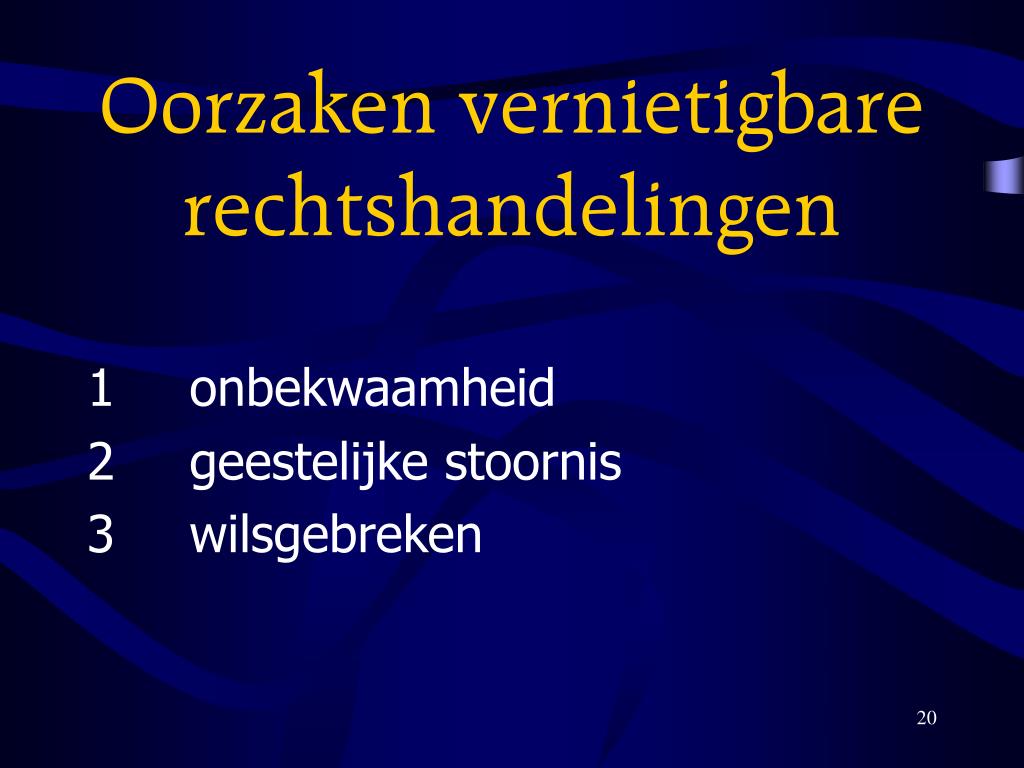 Oorzaken vernietigbare rechtshandelingen

1 onbekwaamheid
2 geestelijke stoornis
3 wilsgebreken

20